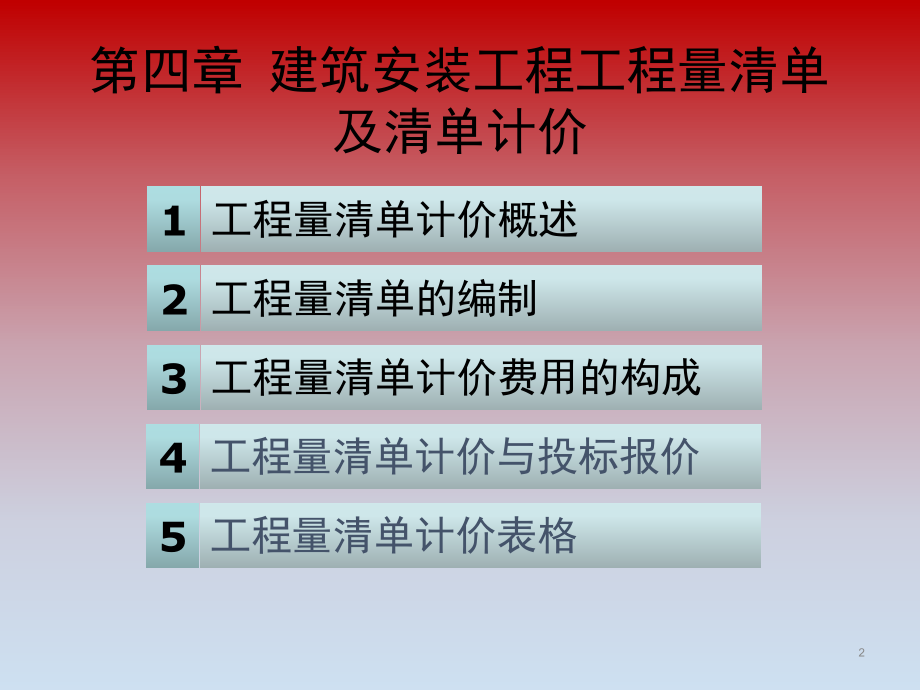 第四章 建筑安装工程工程量清单及清单计价

1 工程量清单计价概述

2 工程量清单的编制

3 工程量清单计价费用的构成

4 工程量清单计价与投标报价

5 工程量清单计价表格

2